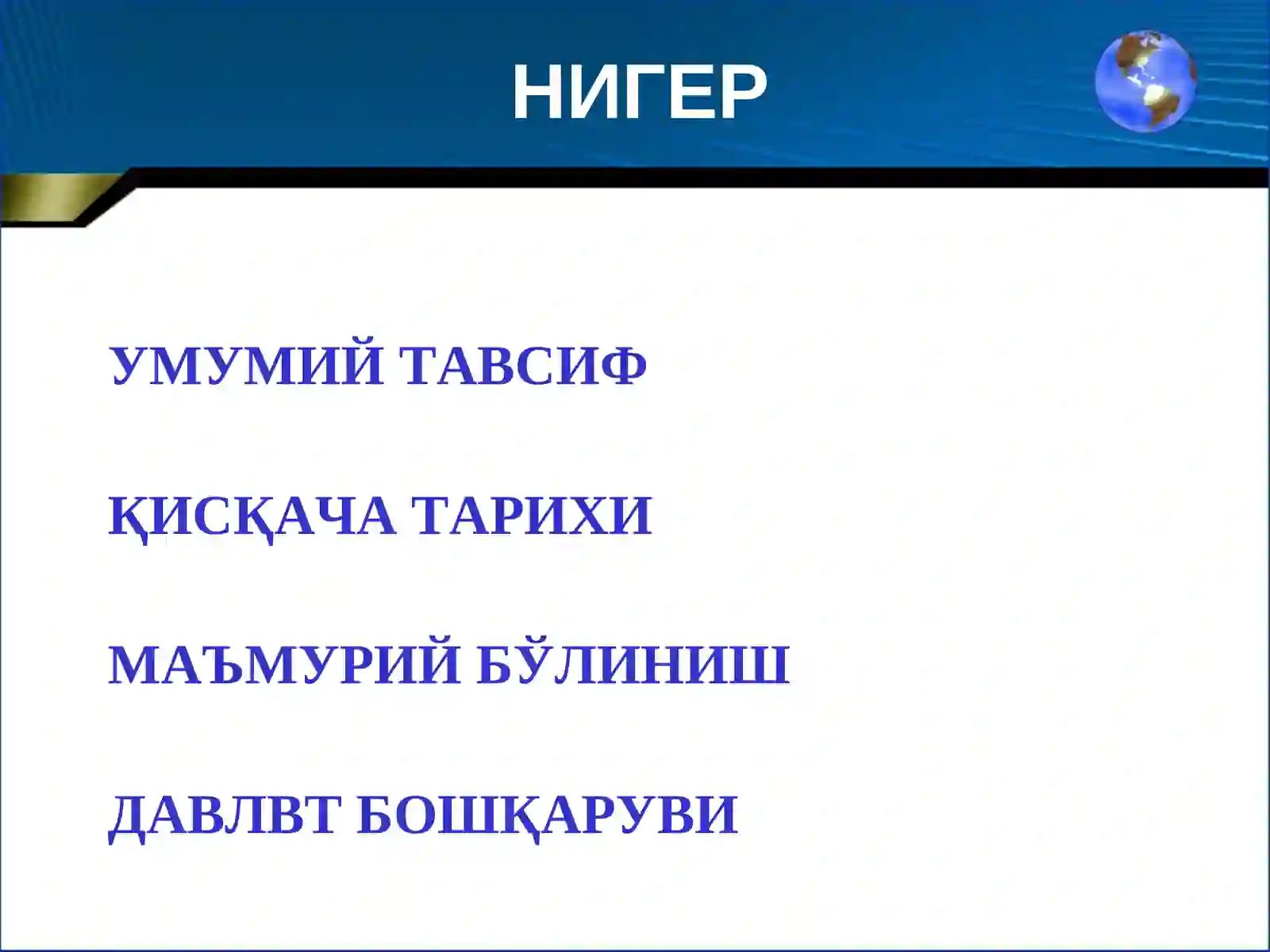 НИГЕР

УМУМИЙ ТАВСИФ

ҚИСҚАЧА ТАРИХИ

МАЪМУРИЙ БЎЛИНИШ

ДАВЛВТ БОШҚАРУВИ